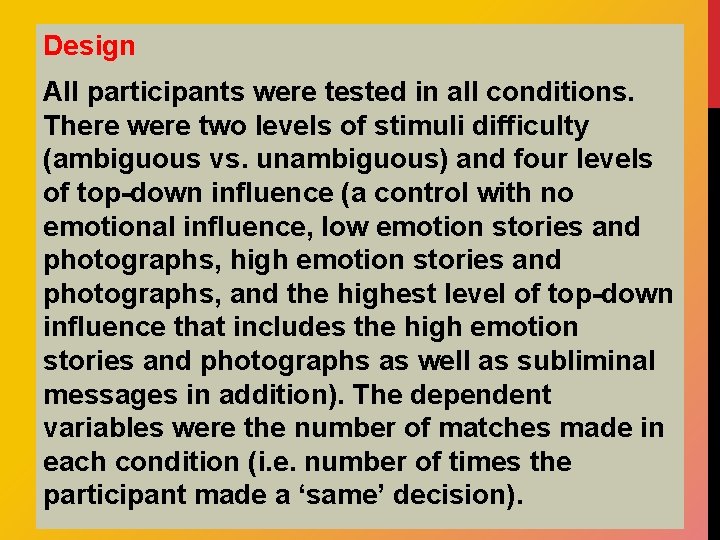 Design

All participants were tested in all conditions. There were two levels of stimuli difficulty (ambiguous vs. unambiguous) and four levels of top-down influence (a control with no emotional influence, low emotion stories and photographs, high emotion stories and photographs, and the highest level of top-down influence that includes the high emotion stories and photographs as well as subliminal messages in addition). The dependent variables were the number of matches made in each condition (i.e. number of times the participant made a ‘same’ decision).